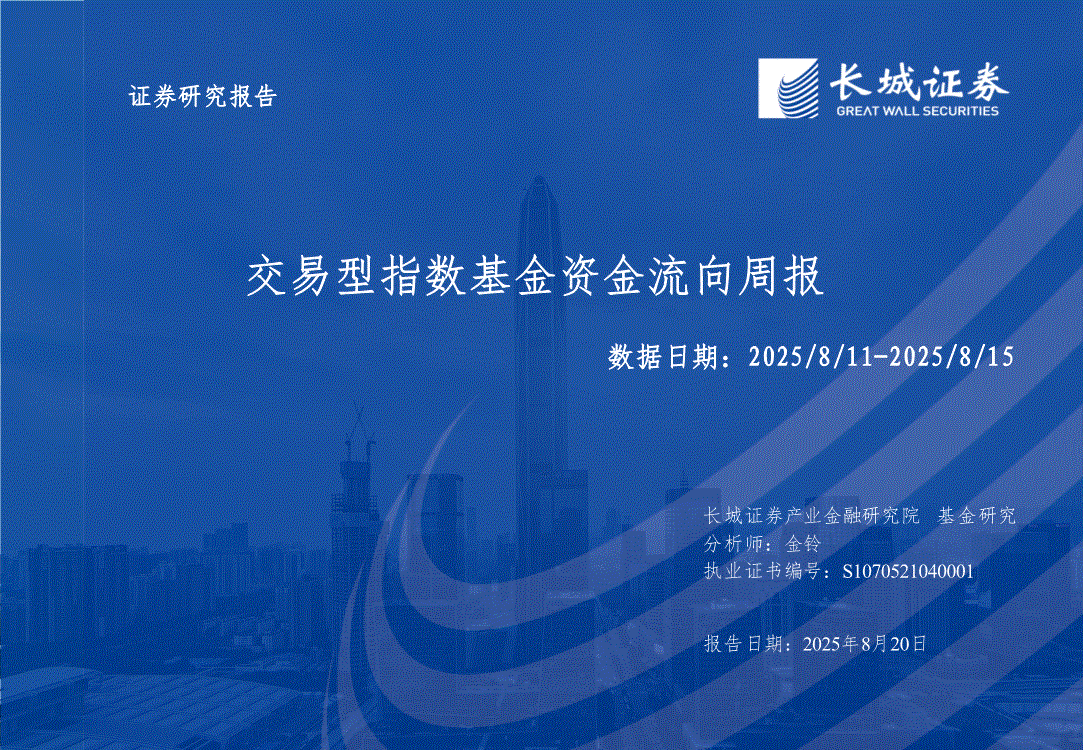 证券研究报告

长城证券
GREAT WALL SECURITIES

交易型指数基金资金流向周报

数据日期：2025/8/11-2025/8/15

长城证券产业金融研究院 基金研究
分析师：金铃
执业证书编号：S1070521040001

报告日期：2025年8月20日